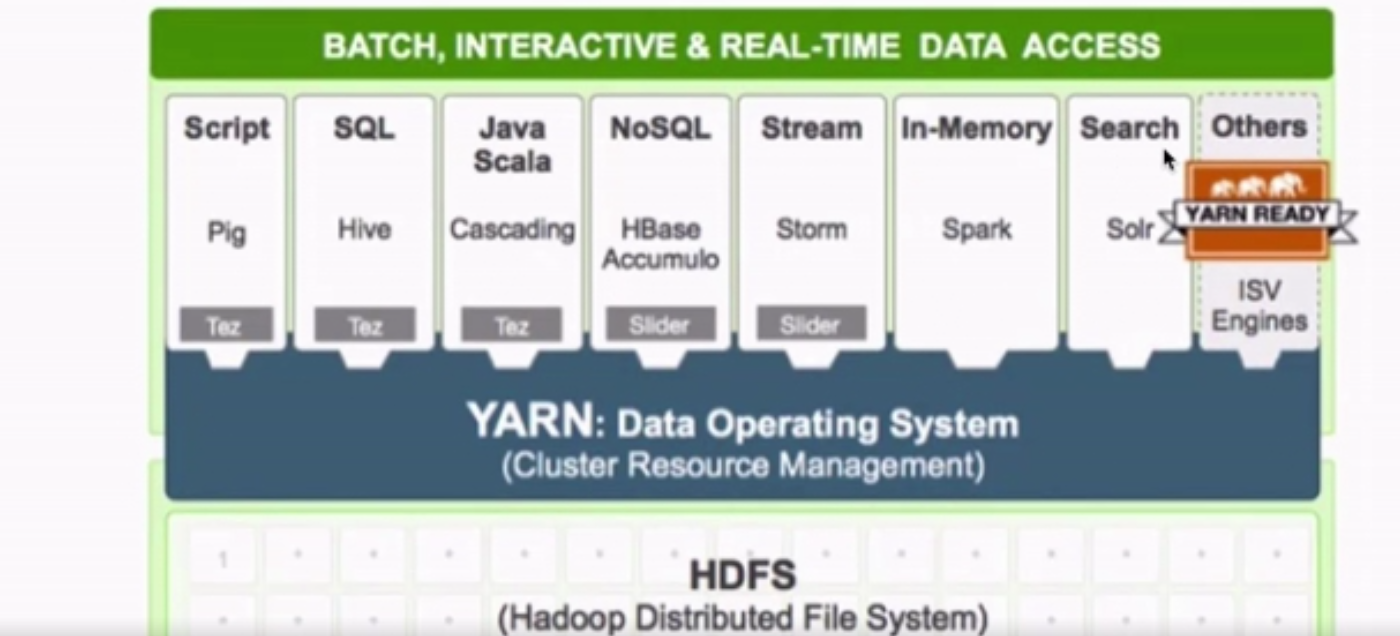 BATCH, INTERACTIVE & REAL-TIME DATA ACCESS

Script
Pig
Tez

SQL
Hive
Tez

Java Scala
Cascading
Tez

NoSQL
HBase Accumulo
Slider

Stream
Storm
Slider

In-Memory
Spark

Search
Solr

Others
YARN READY
ISV Engines

YARN: Data Operating System
(Cluster Resource Management)

1

HDFS
(Hadoop Distributed File System)